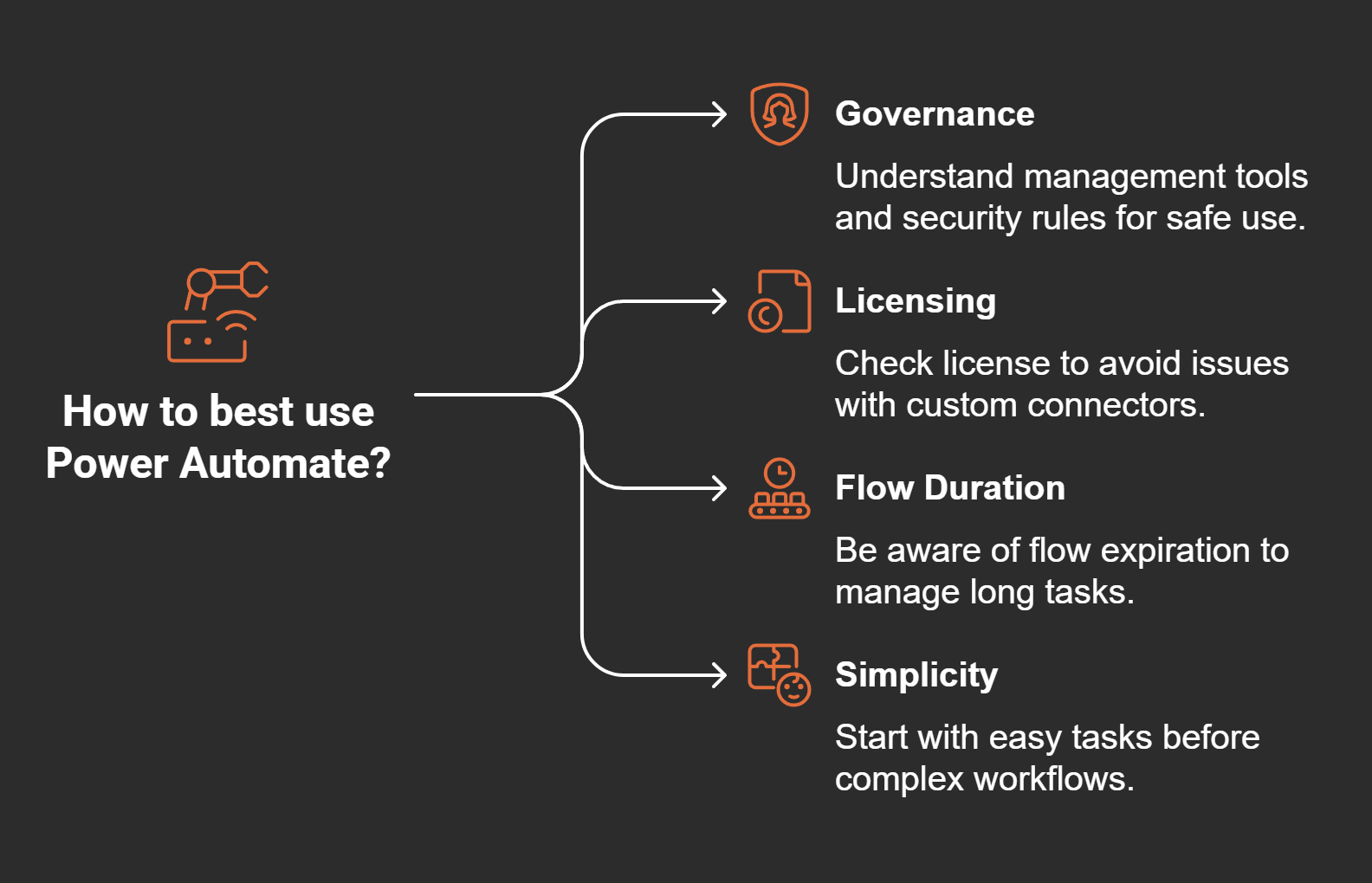 How to best use Power Automate?

Governance

Understand management tools and security rules for safe use.

Licensing

Check license to avoid issues with custom connectors.

Flow Duration

Be aware of flow expiration to manage long tasks.

Simplicity

Start with easy tasks before complex workflows.